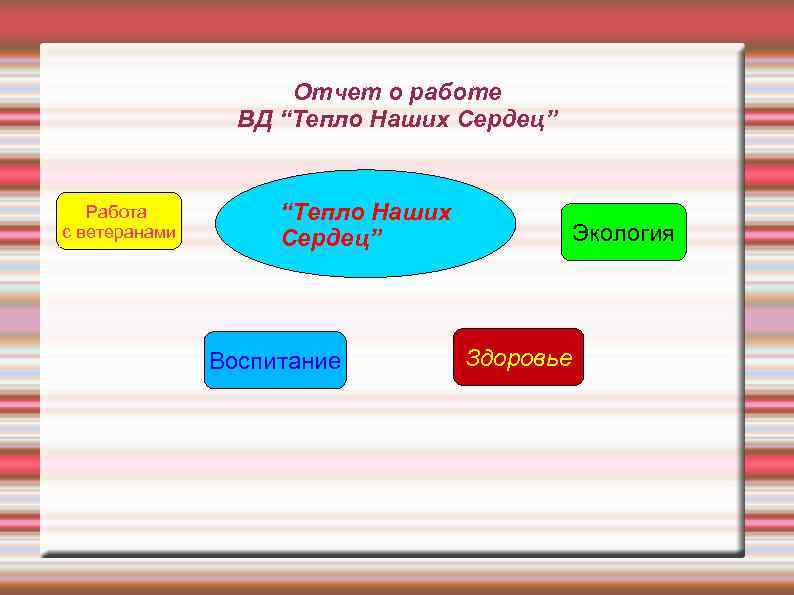 Отчет о работе
ВД “Тепло Наших Сердец”

Работа с ветеранами

“Тепло Наших Сердец”

Экология

Воспитание

Здоровье